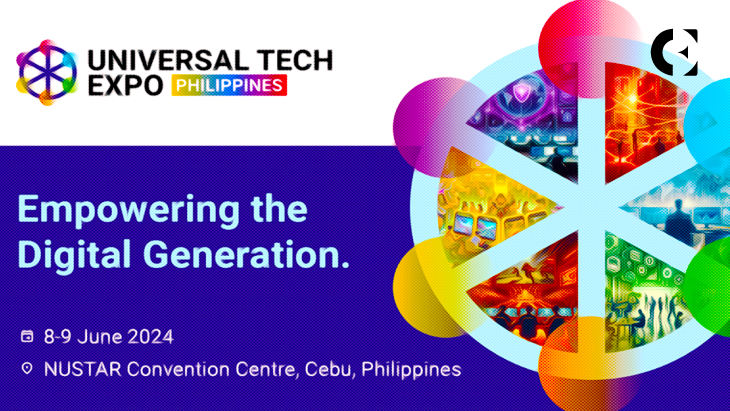 UNIVERSAL TECH EXPO PHILIPPINES

Empowering the Digital Generation.

8-9 June 2024

NUSTAR Convention Centre, Cebu, Philippines